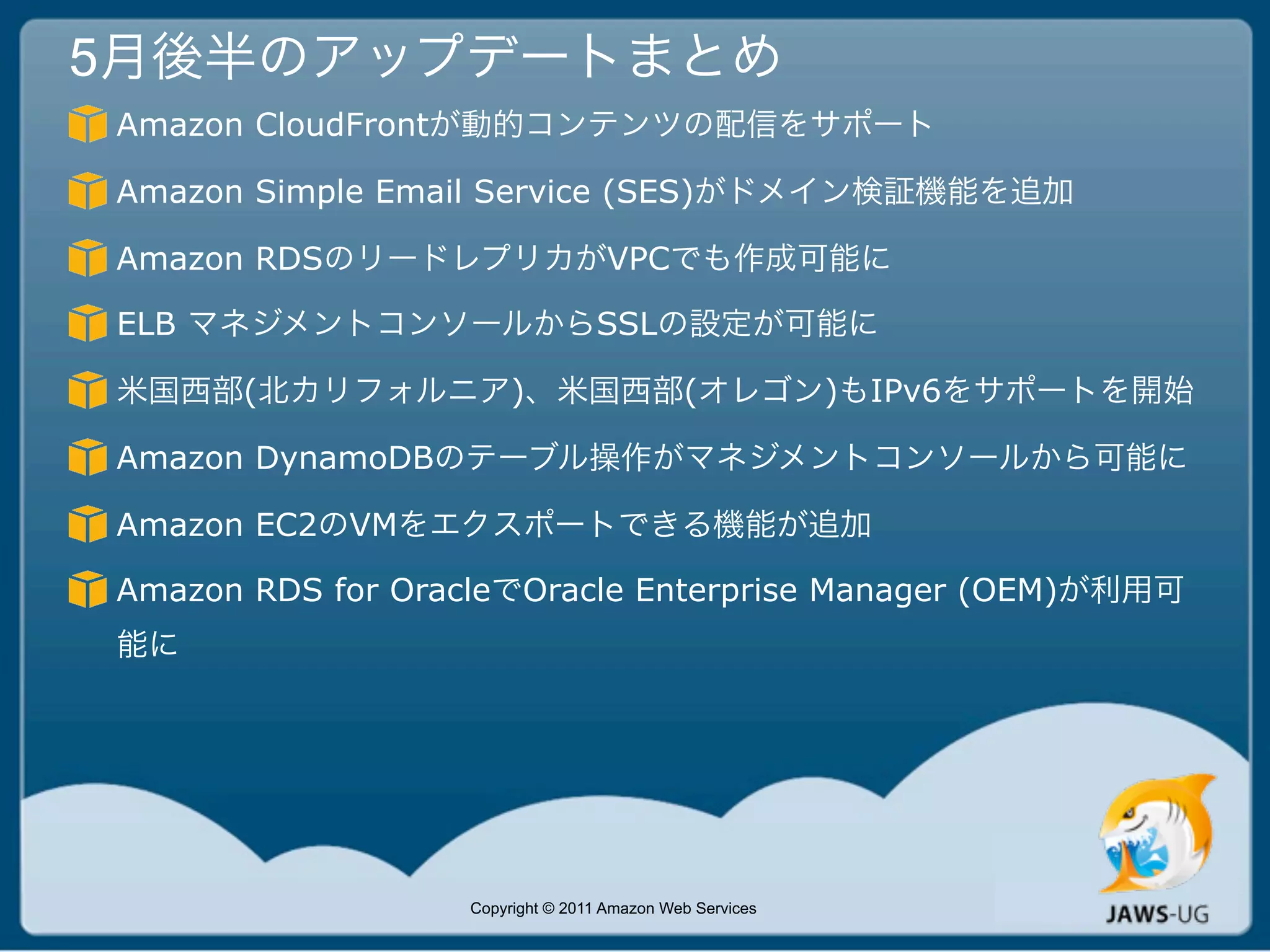 5月後半のアップデートまとめ

Amazon CloudFrontが動的コンテンツの配信をサポート

Amazon Simple Email Service (SES)がドメイン検証機能を追加

Amazon RDSのリードレプリカがVPCでも作成可能に

ELB マネジメントコンソールからSSLの設定が可能に

米国西部(北カリフォルニア)、米国西部(オレゴン)もIPv6をサポートを開始

Amazon DynamoDBのテーブル操作がマネジメントコンソールから可能に

Amazon EC2のVMをエクスポートできる機能が追加

Amazon RDS for OracleでOracle Enterprise Manager (OEM)が利用可能に

Copyright © 2011 Amazon Web Services

JAWS-UG